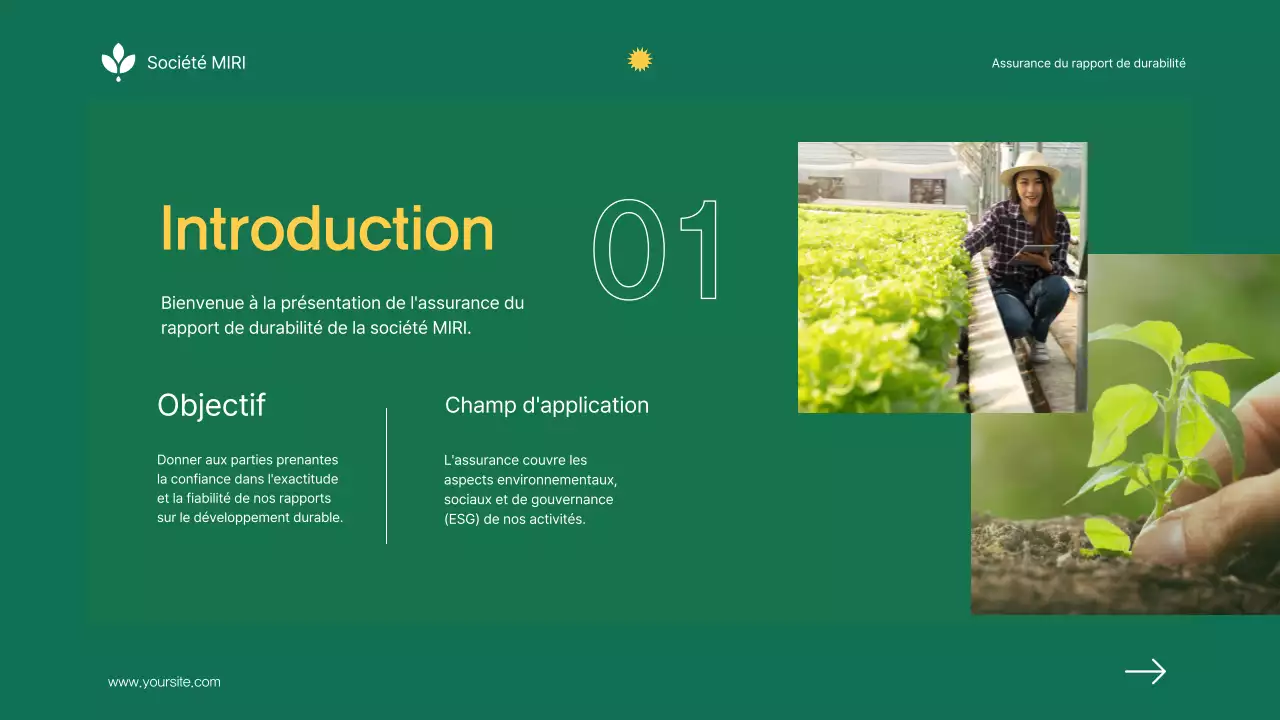 Société MIRI

Assurance du rapport de durabilité

Introduction

01

Bienvenue à la présentation de l'assurance du rapport de durabilité de la société MIRI.

Objectif

Donner aux parties prenantes la confiance dans l'exactitude et la fiabilité de nos rapports sur le développement durable.

Champ d'application

L'assurance couvre les aspects environnementaux, sociaux et de gouvernance (ESG) de nos activités.

www.yoursite.com